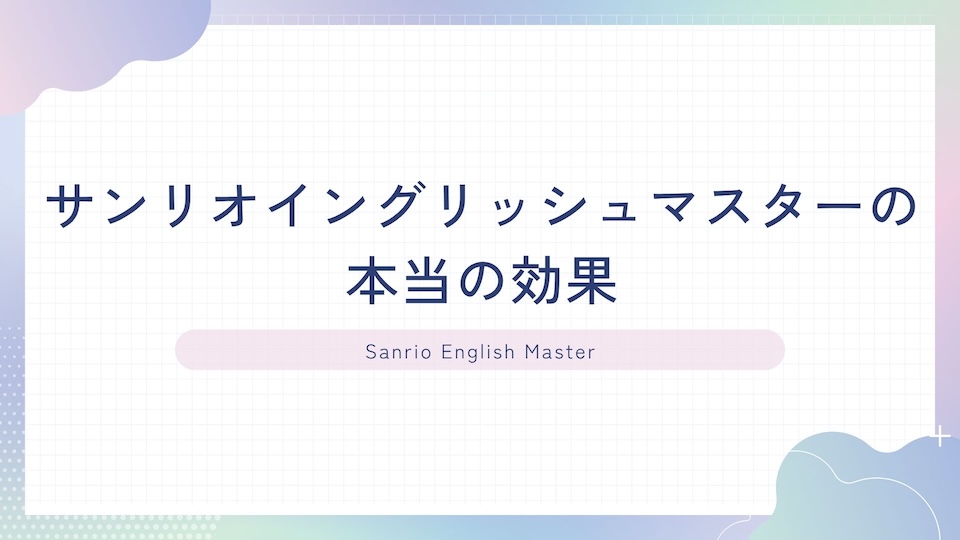 サンリオイングリッシュマスターの本当の効果

Sanrio English Master